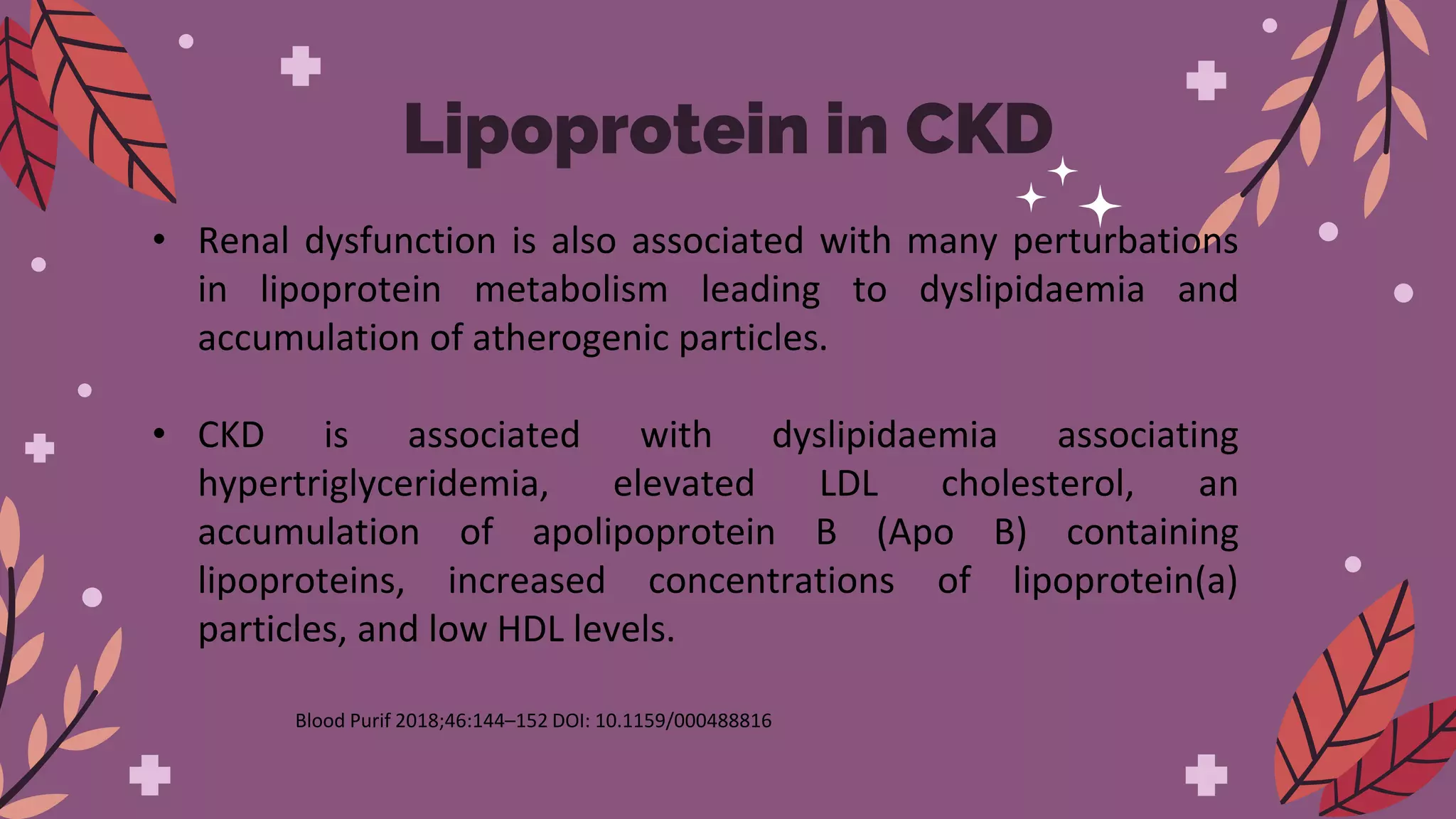 Lipoprotein in CKD

• Renal dysfunction is also associated with many perturbations in lipoprotein metabolism leading to dyslipidaemia and accumulation of atherogenic particles.

• CKD is associated with dyslipidaemia associating hypertriglyceridemia, elevated LDL cholesterol, an accumulation of apolipoprotein B (Apo B) containing lipoproteins, increased concentrations of lipoprotein(a) particles, and low HDL levels.

Blood Purif 2018;46:144–152 DOI: 10.1159/000488816